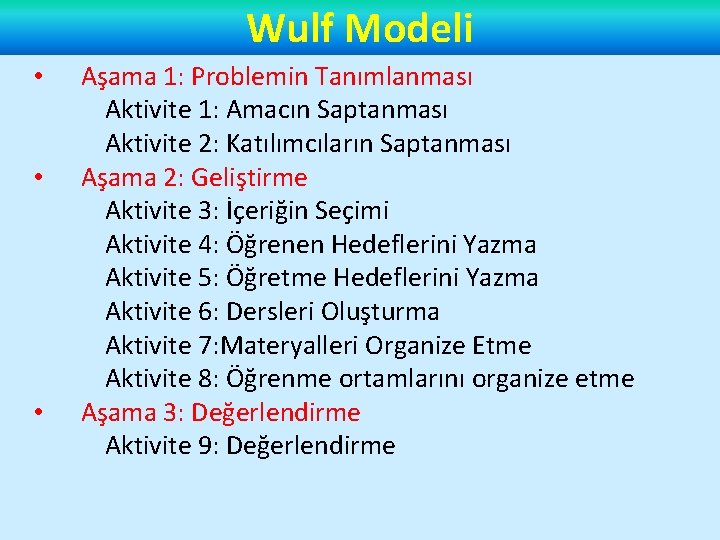 Wulf Modeli

• Aşama 1: Problemin Tanımlanması
Aktivite 1: Amacın Saptanması
Aktivite 2: Katılımcıların Saptanması
• Aşama 2: Geliştirme
Aktivite 3: İçeriğin Seçimi
Aktivite 4: Öğrenen Hedeflerini Yazma
Aktivite 5: Öğretme Hedeflerini Yazma
Aktivite 6: Dersleri Oluşturma
Aktivite 7:Materyalleri Organize Etme
Aktivite 8: Öğrenme ortamlarını organize etme
• Aşama 3: Değerlendirme
Aktivite 9: Değerlendirme